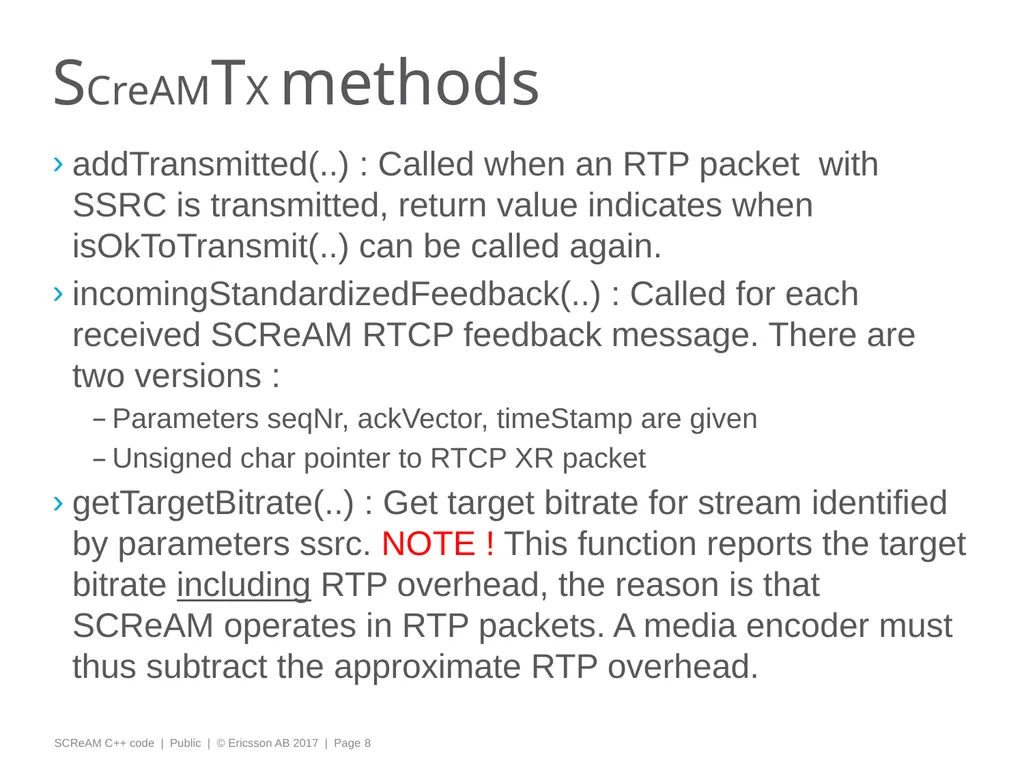 SCreAMTx methods

› addTransmitted(..) : Called when an RTP packet with SSRC is transmitted, return value indicates when isOkToTransmit(..) can be called again.

› incomingStandardizedFeedback(..) : Called for each received SCReAM RTCP feedback message. There are two versions :

– Parameters seqNr, ackVector, timeStamp are given

– Unsigned char pointer to RTCP XR packet

› getTargetBitrate(..) : Get target bitrate for stream identified by parameters ssrc. NOTE ! This function reports the target bitrate including RTP overhead, the reason is that SCReAM operates in RTP packets. A media encoder must thus subtract the approximate RTP overhead.

SCReAM C++ code | Public | © Ericsson AB 2017 | Page 8